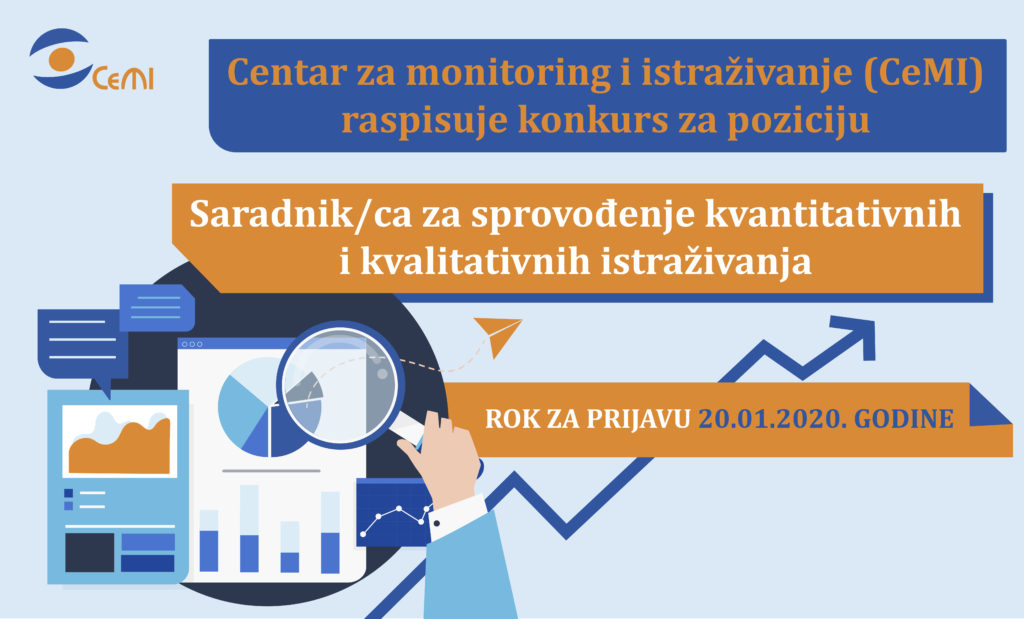 CeMI

Centar za monitoring i istraživanje (CeMI) raspisuje konkurs za poziciju

Saradnik/ca za sprovođenje kvantitativnih i kvalitativnih istraživanja

ROK ZA PRIJAVU 20.01.2020. GODINE